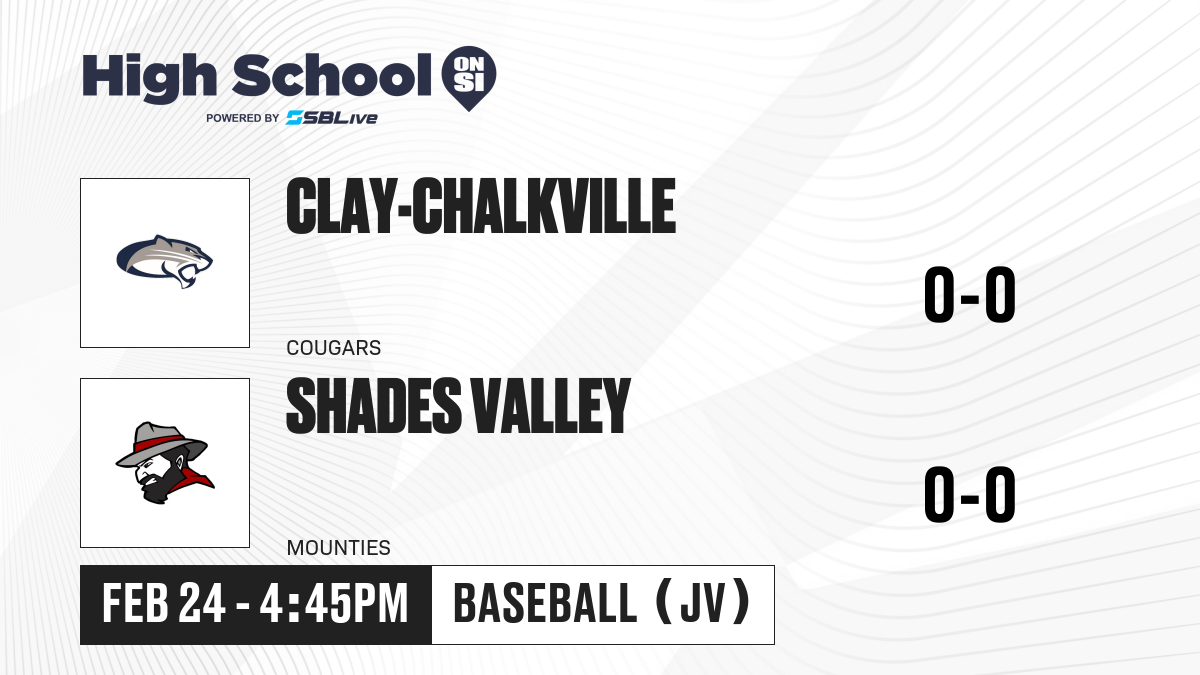 High School ON SI
POWERED BY SBLive

CLAY-CHALKVILLE
COUGARS
0-0

SHADES VALLEY
MOUNTIES
0-0

FEB 24 - 4:45PM
BASEBALL (JV)